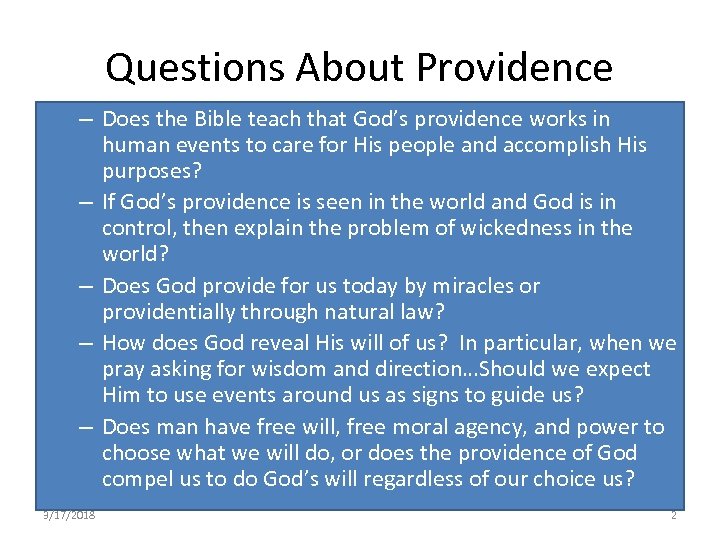 Questions About Providence

– Does the Bible teach that God's providence works in human events to care for His people and accomplish His purposes?

– If God's providence is seen in the world and God is in control, then explain the problem of wickedness in the world?

– Does God provide for us today by miracles or providentially through natural law?

– How does God reveal His will of us? In particular, when we pray asking for wisdom and direction…Should we expect Him to use events around us as signs to guide us?

– Does man have free will, free moral agency, and power to choose what we will do, or does the providence of God compel us to do God's will regardless of our choice us?

9/17/2018

2